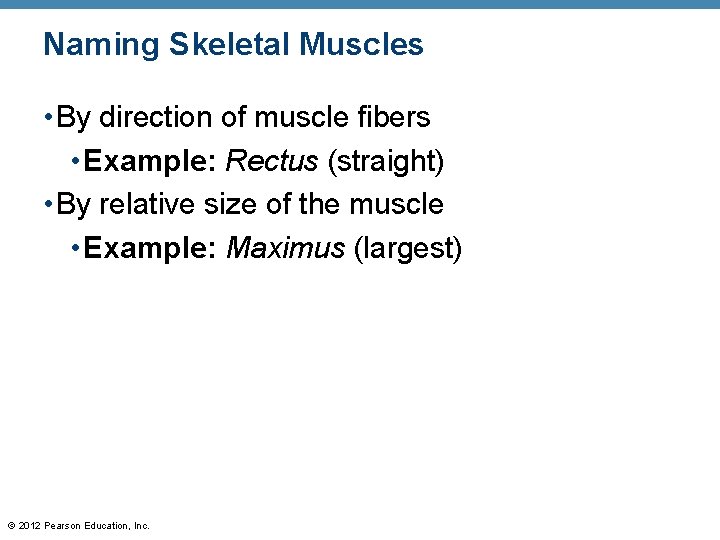 Naming Skeletal Muscles

• By direction of muscle fibers
  • Example: Rectus (straight)
• By relative size of the muscle
  • Example: Maximus (largest)

© 2012 Pearson Education, Inc.